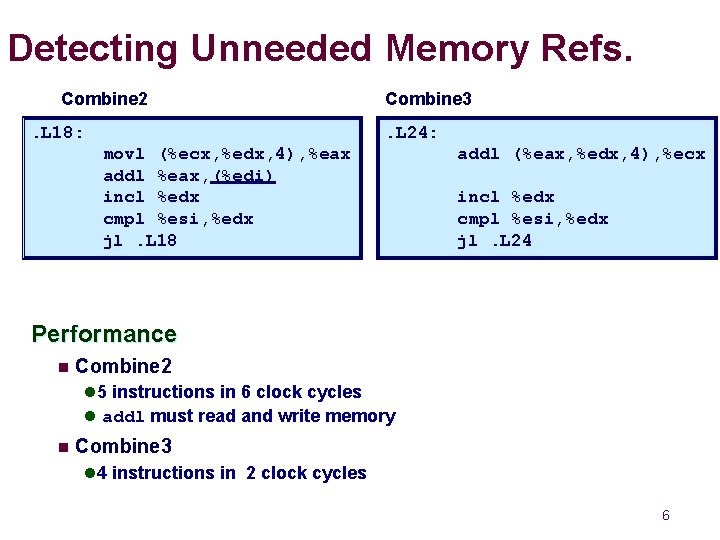 Detecting Unneeded Memory Refs.

Combine2

.L18:
movl (%ecx,%edx,4),%eax
addl %eax,(%edi)
incl %edx
cmpl %esi,%edx
jl .L18

Combine3

.L24:
addl (%eax,%edx,4),%ecx

incl %edx
cmpl %esi,%edx
jl .L24

Performance

Combine2

5 instructions in 6 clock cycles

addl must read and write memory

Combine3

4 instructions in 2 clock cycles

6